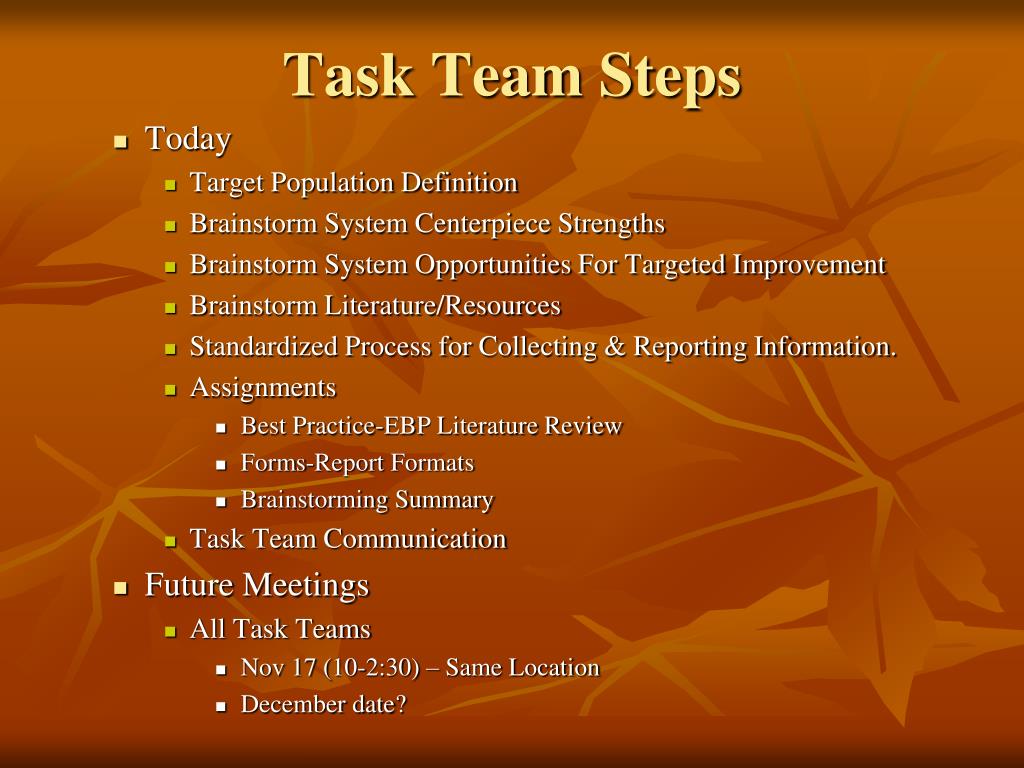 Task Team Steps

- Today
  - Target Population Definition
  - Brainstorm System Centerpiece Strengths
  - Brainstorm System Opportunities For Targeted Improvement
  - Brainstorm Literature/Resources
  - Standardized Process for Collecting & Reporting Information.
  - Assignments
    - Best Practice-EBP Literature Review
    - Forms-Report Formats
    - Brainstorming Summary
  - Task Team Communication
- Future Meetings
  - All Task Teams
    - Nov 17 (10-2:30) – Same Location
    - December date?